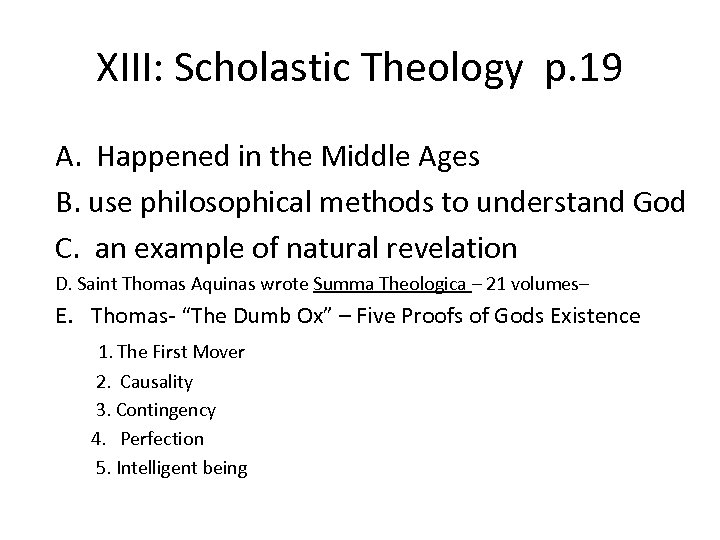 XIII: Scholastic Theology p.19

A. Happened in the Middle Ages

B. use philosophical methods to understand God

C. an example of natural revelation

D. Saint Thomas Aquinas wrote Summa Theologica – 21 volumes–

E. Thomas- “The Dumb Ox” – Five Proofs of Gods Existence

1. The First Mover

2. Causality

3. Contingency

4. Perfection

5. Intelligent being